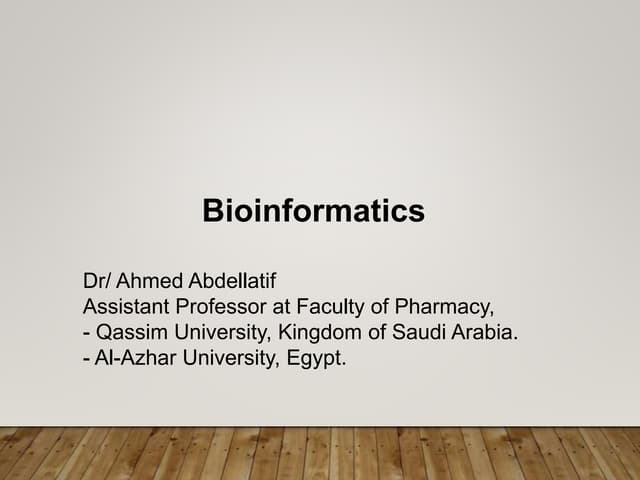 Bioinformatics

Dr/ Ahmed Abdellatif
Assistant Professor at Faculty of Pharmacy,
- Qassim University, Kingdom of Saudi Arabia.
- Al-Azhar University, Egypt.